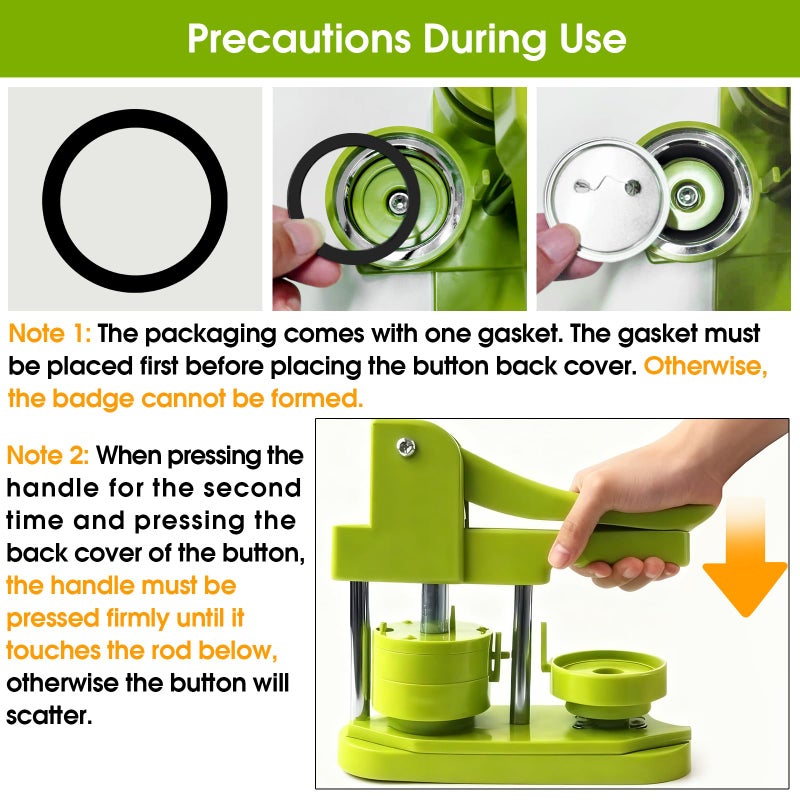 Precautions During Use

Note 1: The packaging comes with one gasket. The gasket must be placed first before placing the button back cover. Otherwise, the badge cannot be formed.

Note 2: When pressing the handle for the second time and pressing the back cover of the button, the handle must be pressed firmly until it touches the rod below, otherwise the button will scatter.